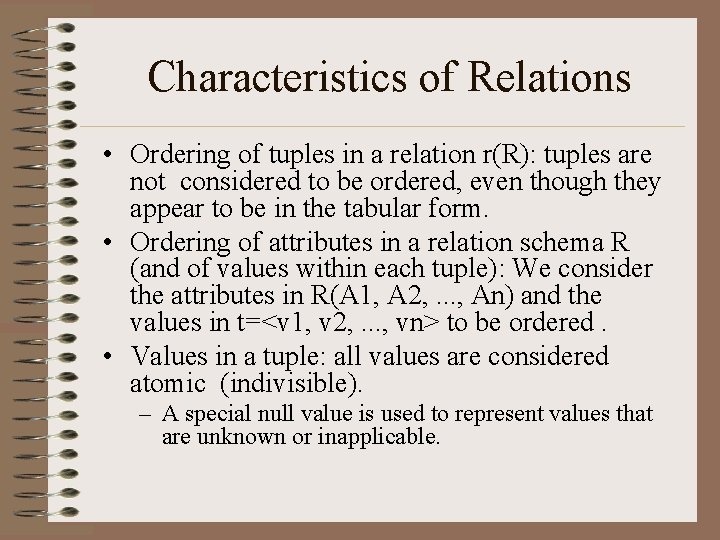 Characteristics of Relations

• Ordering of tuples in a relation r(R): tuples are not considered to be ordered, even though they appear to be in the tabular form.

• Ordering of attributes in a relation schema R (and of values within each tuple): We consider the attributes in R(A1, A2, ..., An) and the values in t=<v1, v2, ..., vn> to be ordered .

• Values in a tuple: all values are considered atomic (indivisible).

– A special null value is used to represent values that are unknown or inapplicable.